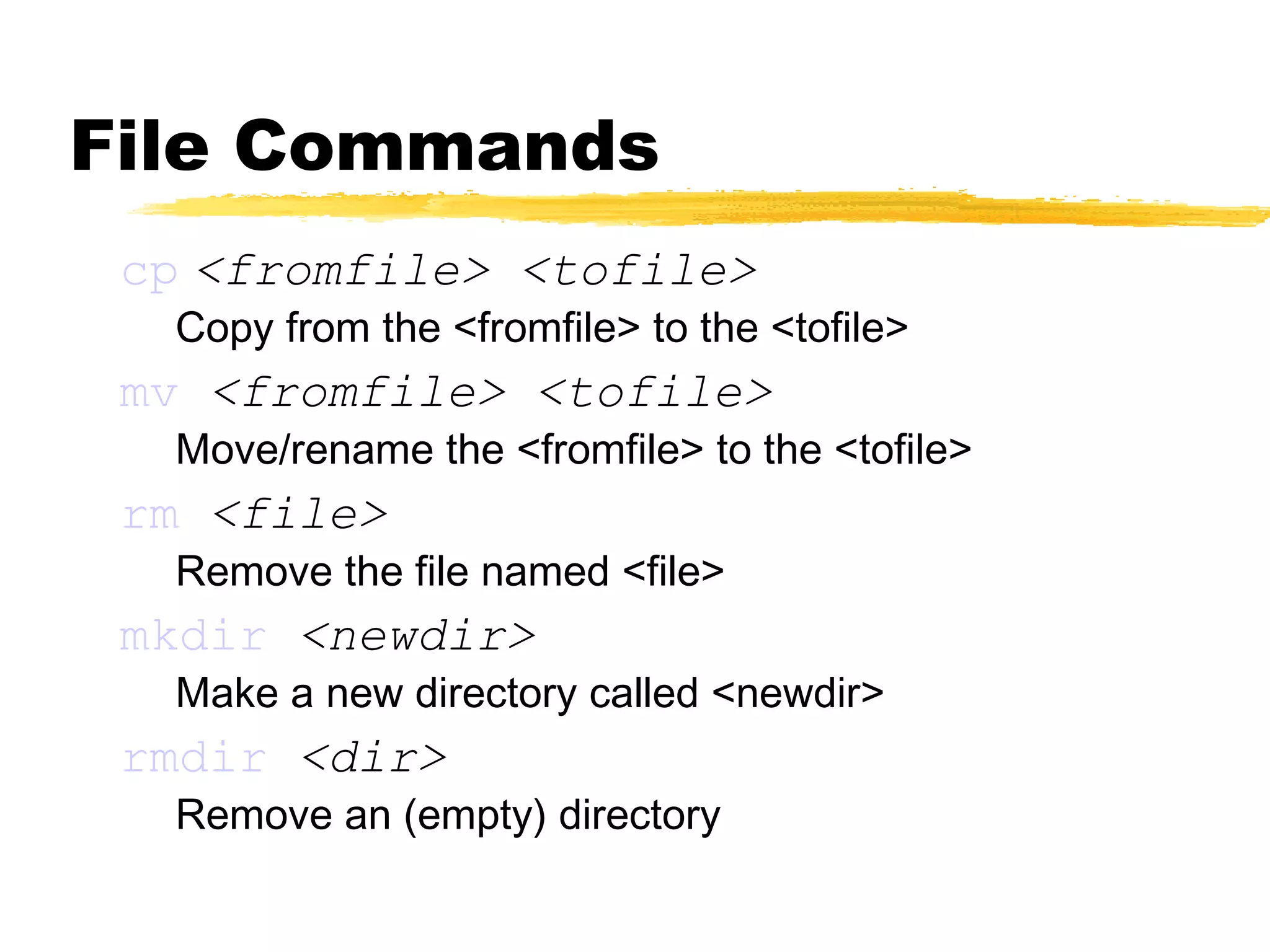 File Commands

cp <fromfile> <tofile>

Copy from the <fromfile> to the <tofile>

mv <fromfile> <tofile>

Move/rename the <fromfile> to the <tofile>

rm <file>

Remove the file named <file>

mkdir <newdir>

Make a new directory called <newdir>

rmdir <dir>

Remove an (empty) directory